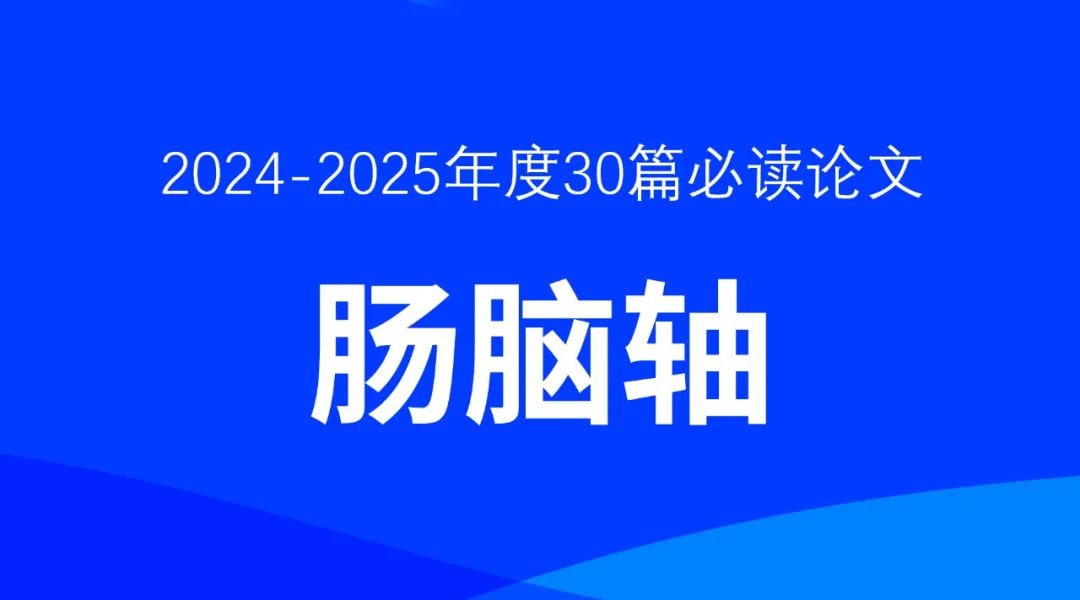 2024-2025年度30篇必读论文

肠脑轴